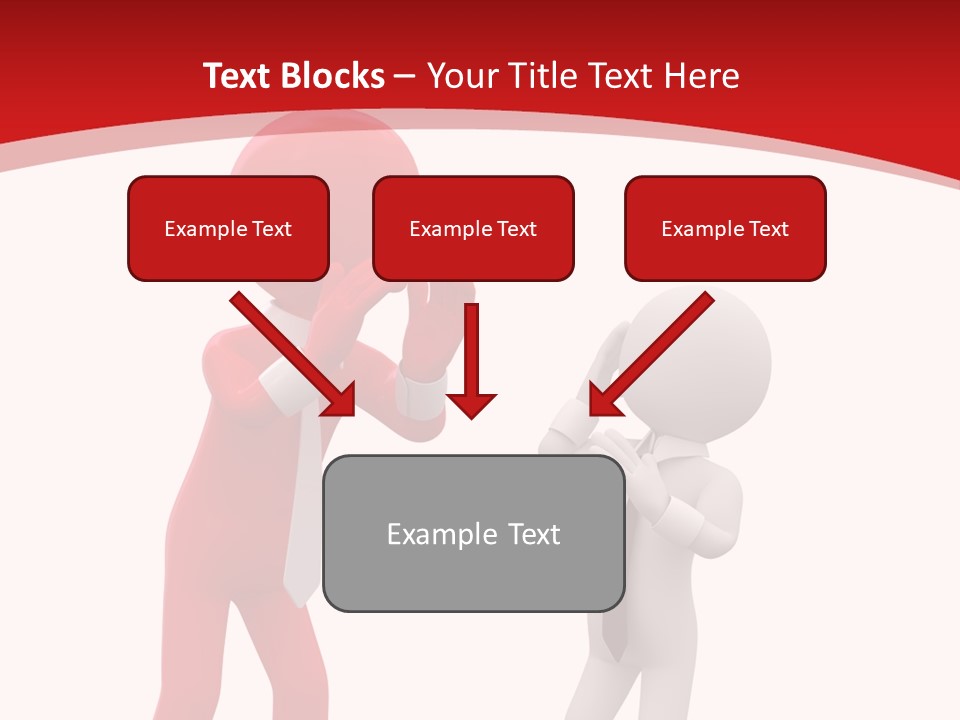 Text Blocks – Your Title Text Here

Example Text

Example Text

Example Text

Example Text